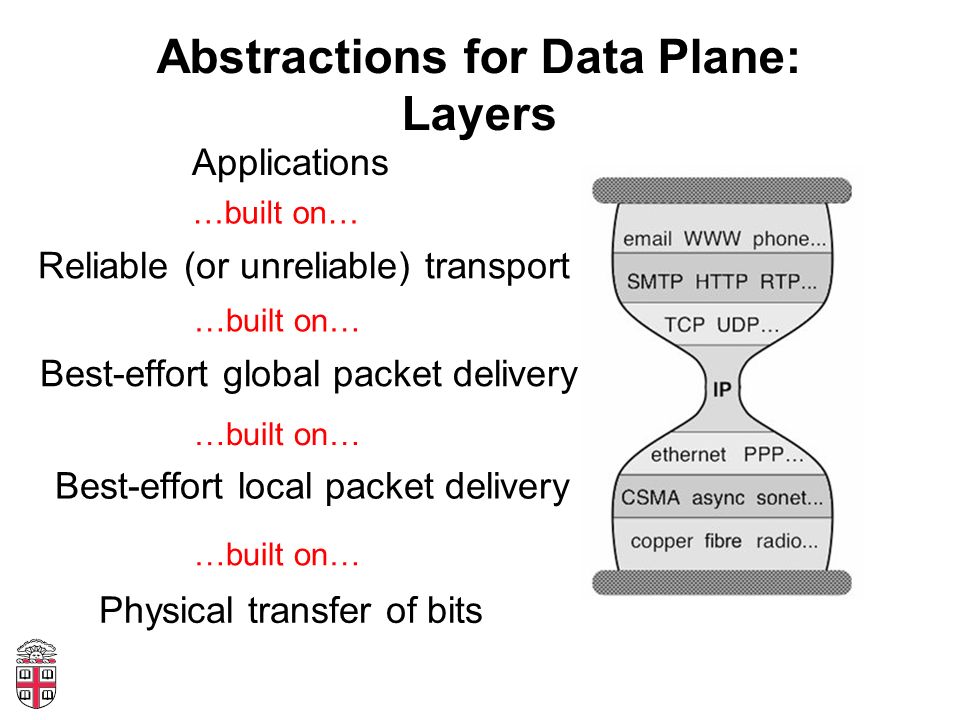 Abstractions for Data Plane: Layers

Applications

…built on…

Reliable (or unreliable) transport

…built on…

Best-effort global packet delivery

…built on…

Best-effort local packet delivery

…built on…

Physical transfer of bits

email WWW phone...

SMTP HTTP RTP...

TCP UDP...

IP

ethernet PPP...

CSMA async sonet...

copper fibre radio...